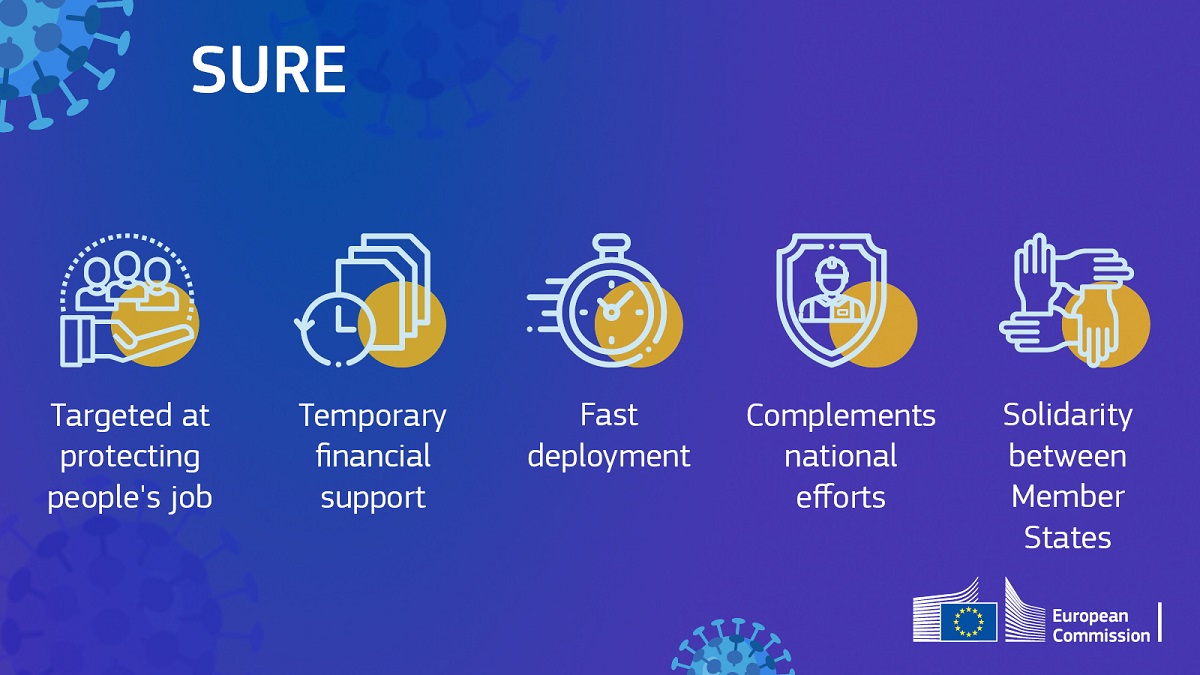 SURE

Targeted at protecting people's job

Temporary financial support

Fast deployment

Complements national efforts

Solidarity between Member States

European Commission